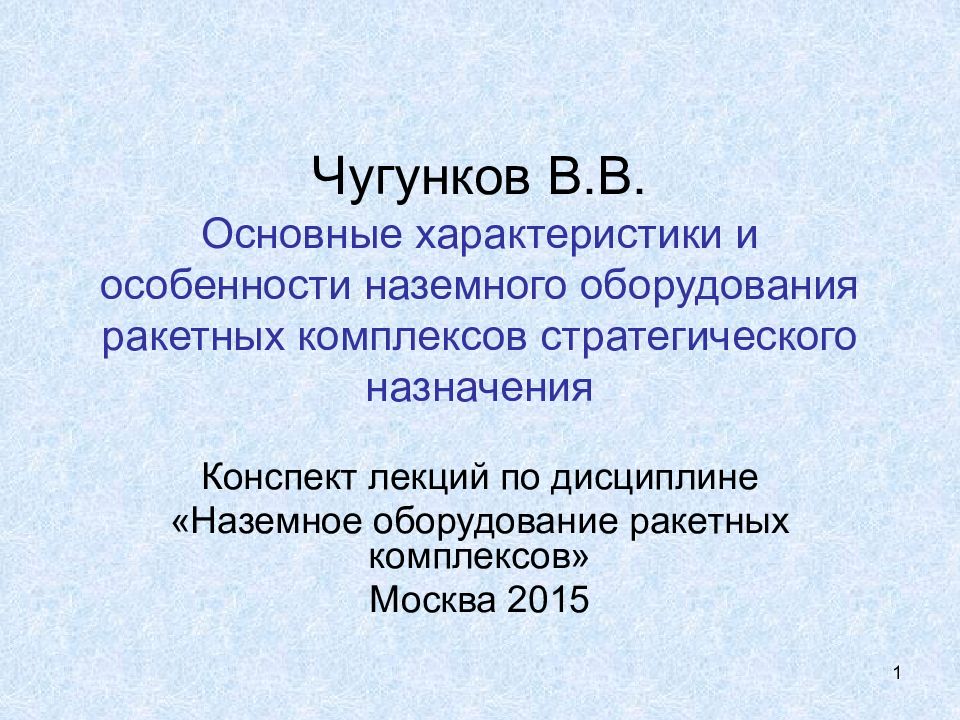 Чугунков В.В.
Основные характеристики и особенности наземного оборудования ракетных комплексов стратегического назначения

Конспект лекций по дисциплине «Наземное оборудование ракетных комплексов»
Москва 2015

1